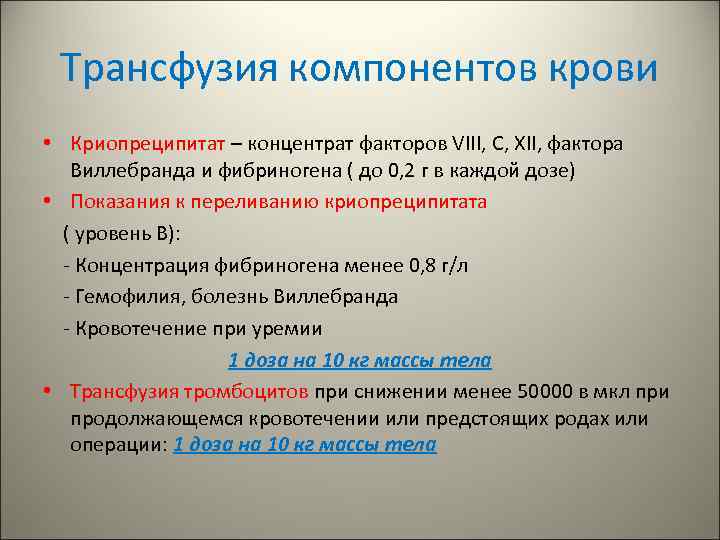 Трансфузия компонентов крови

• Криопреципитат – концентрат факторов VIII, C, XII, фактора Виллебранда и фибриногена ( до 0,2 г в каждой дозе)

• Показания к переливанию криопреципитата

( уровень В):

- Концентрация фибриногена менее 0,8 г/л

- Гемофилия, болезнь Виллебранда

- Кровотечение при уремии

1 доза на 10 кг массы тела

• Трансфузия тромбоцитов при снижении менее 50000 в мкл при продолжающемся кровотечении или предстоящих родах или операции: 1 доза на 10 кг массы тела